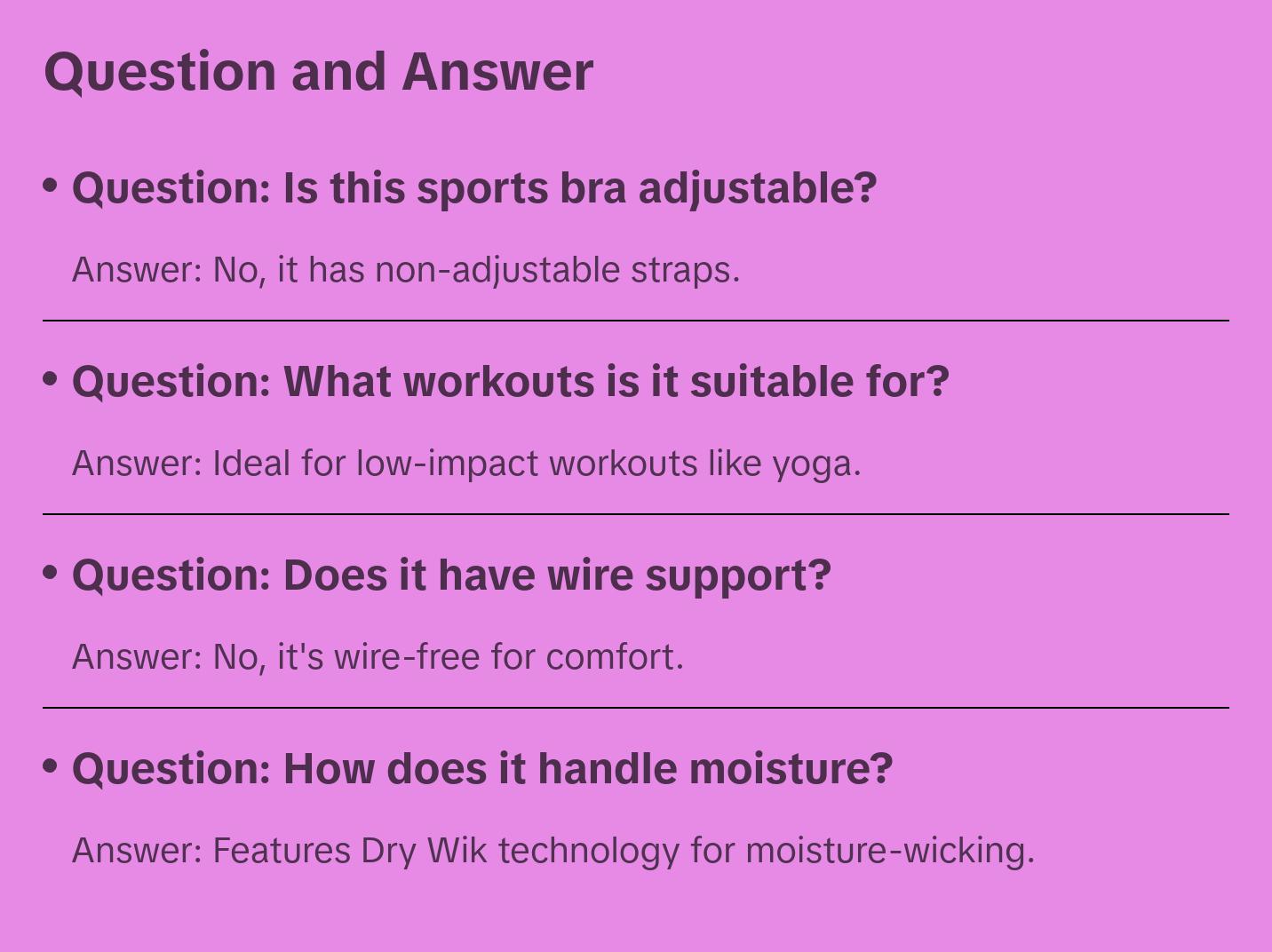 Question and Answer

• Question: Is this sports bra adjustable?

Answer: No, it has non-adjustable straps.

• Question: What workouts is it suitable for?

Answer: Ideal for low-impact workouts like yoga.

• Question: Does it have wire support?

Answer: No, it's wire-free for comfort.

• Question: How does it handle moisture?

Answer: Features Dry Wik technology for moisture-wicking.